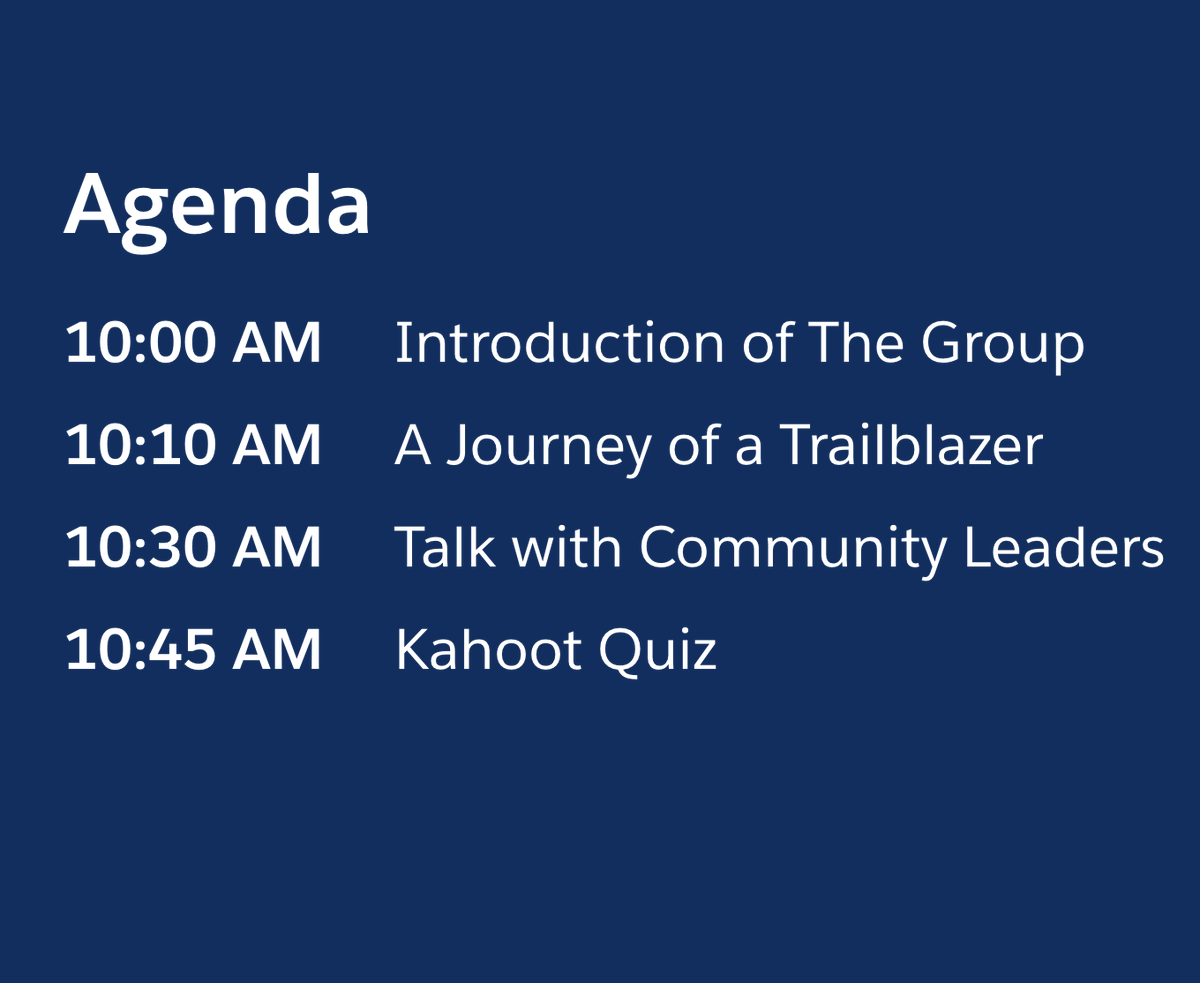 Agenda

10:00 AM Introduction of The Group
10:10 AM A Journey of a Trailblazer
10:30 AM Talk with Community Leaders
10:45 AM Kahoot Quiz